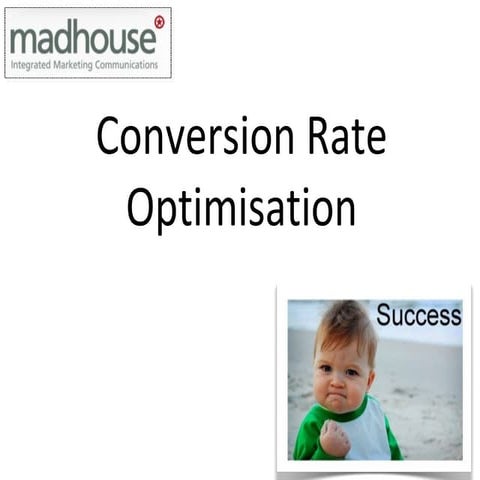 madhouse
Integrated Marketing Communications

Conversion Rate Optimisation

Success